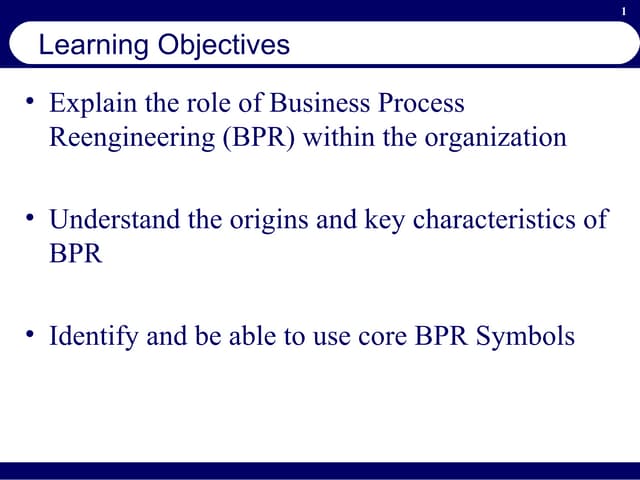 1

Learning Objectives

• Explain the role of Business Process Reengineering (BPR) within the organization

• Understand the origins and key characteristics of BPR

• Identify and be able to use core BPR Symbols